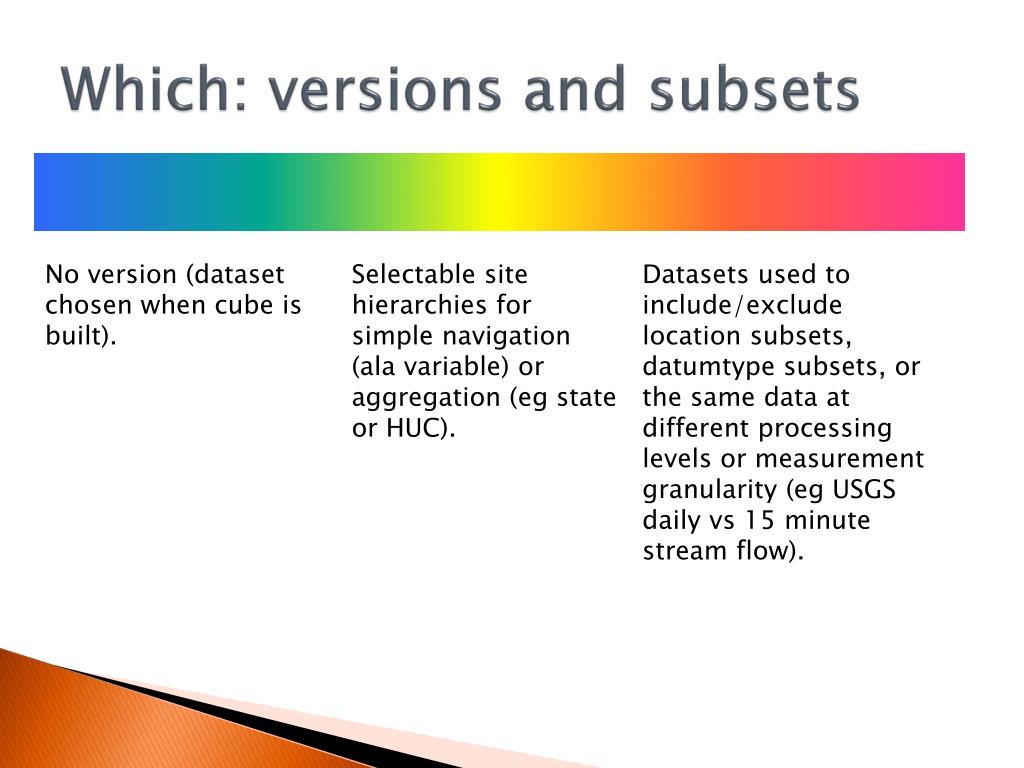 Which: versions and subsets

No version (dataset chosen when cube is built).

Selectable site hierarchies for simple navigation (ala variable) or aggregation (eg state or HUC).

Datasets used to include/exclude location subsets, datumtype subsets, or the same data at different processing levels or measurement granularity (eg USGS daily vs 15 minute stream flow).